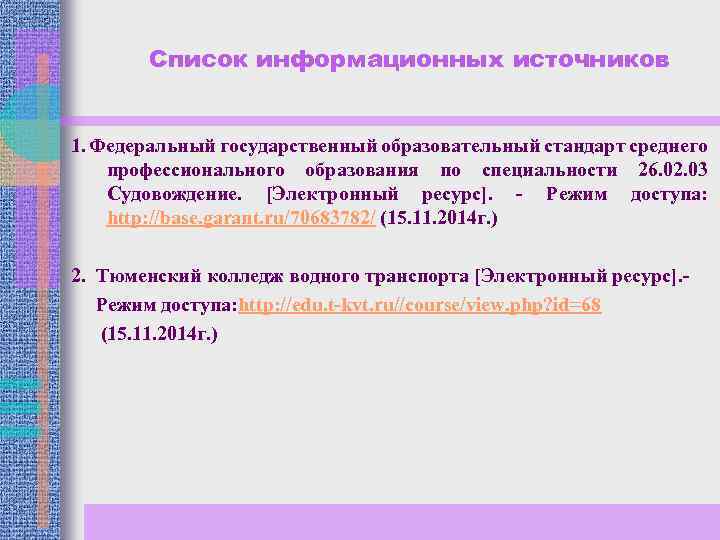 Список информационных источников

1. Федеральный государственный образовательный стандарт среднего профессионального образования по специальности 26.02.03 Судовождение. [Электронный ресурс]. - Режим доступа: http://base.garant.ru/70683782/ (15.11.2014г.)

2. Тюменский колледж водного транспорта [Электронный ресурс].- Режим доступа:http://edu.t-kvt.ru//course/view.php?id=68 (15.11.2014г.)